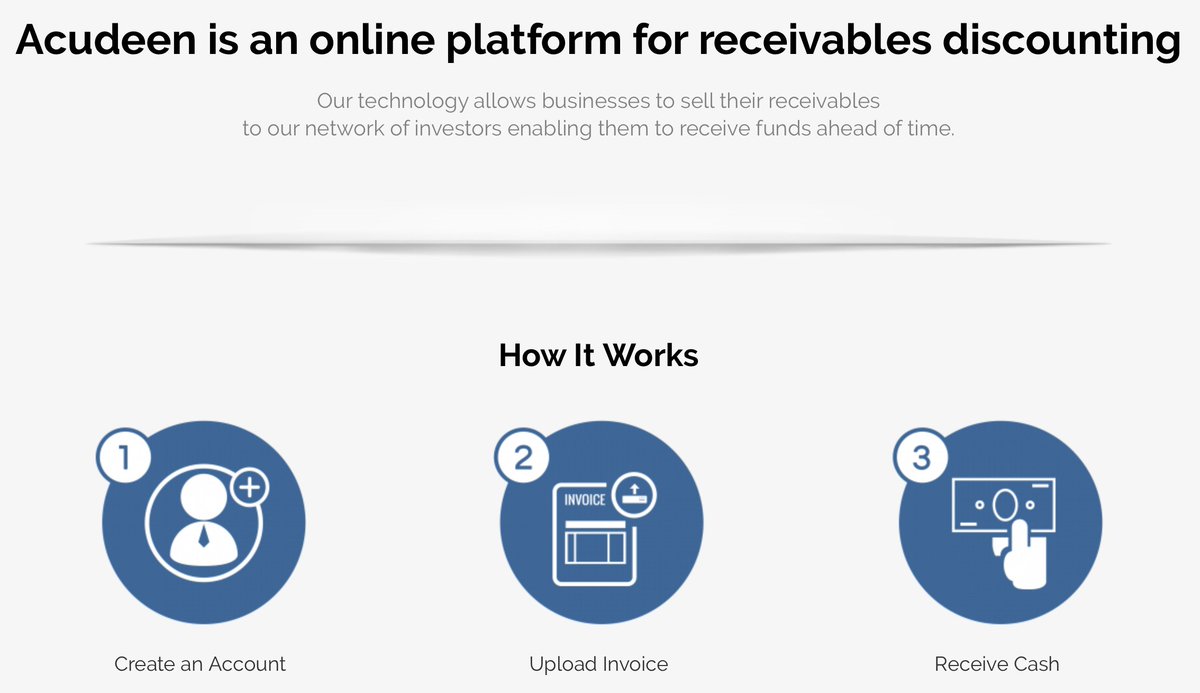 Acudeen is an online platform for receivables discounting

Our technology allows businesses to sell their receivables to our network of investors enabling them to receive funds ahead of time.

How It Works

1

Create an Account

2

INVOICE

Upload Invoice

3

Receive Cash